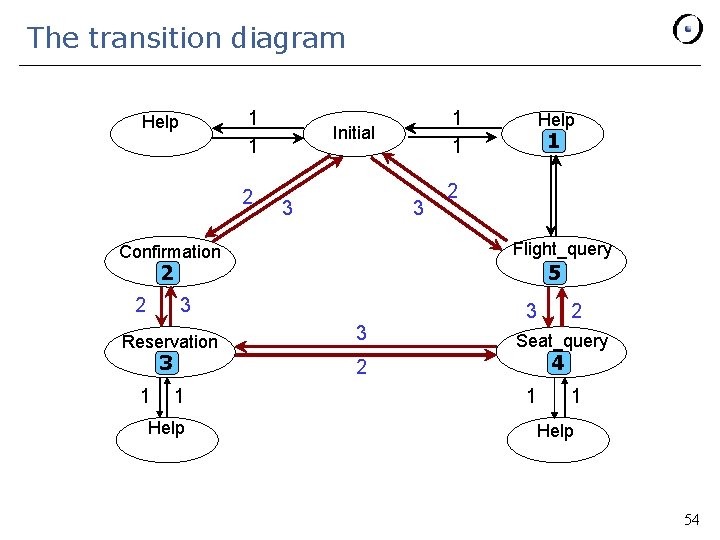 The transition diagram

Help
1
1
Initial
1
1
Help
1

2
3
3
2

Confirmation
2
Flight_query
5

2
3
3
2

Reservation
3
3
2
Seat_query
4

1
1
1
1

Help
Help

54